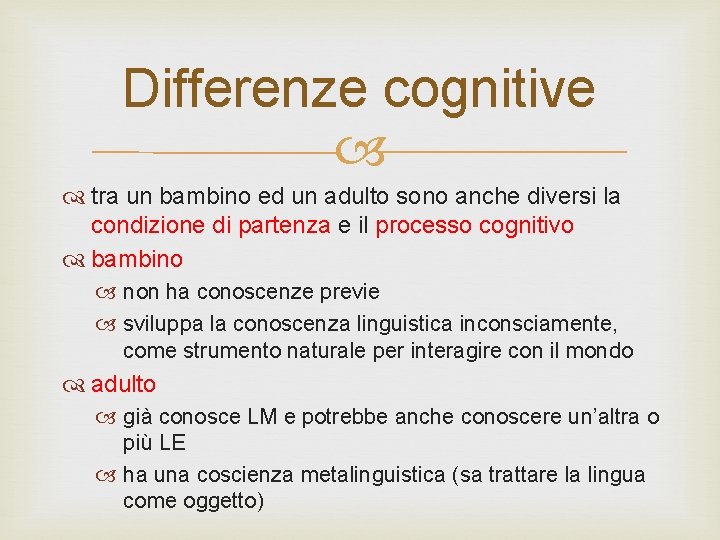 Differenze cognitive

tra un bambino ed un adulto sono anche diversi la condizione di partenza e il processo cognitivo

bambino

non ha conoscenze previe

sviluppa la conoscenza linguistica inconsciamente, come strumento naturale per interagire con il mondo

adulto

già conosce LM e potrebbe anche conoscere un'altra o più LE

ha una coscienza metalinguistica (sa trattare la lingua come oggetto)